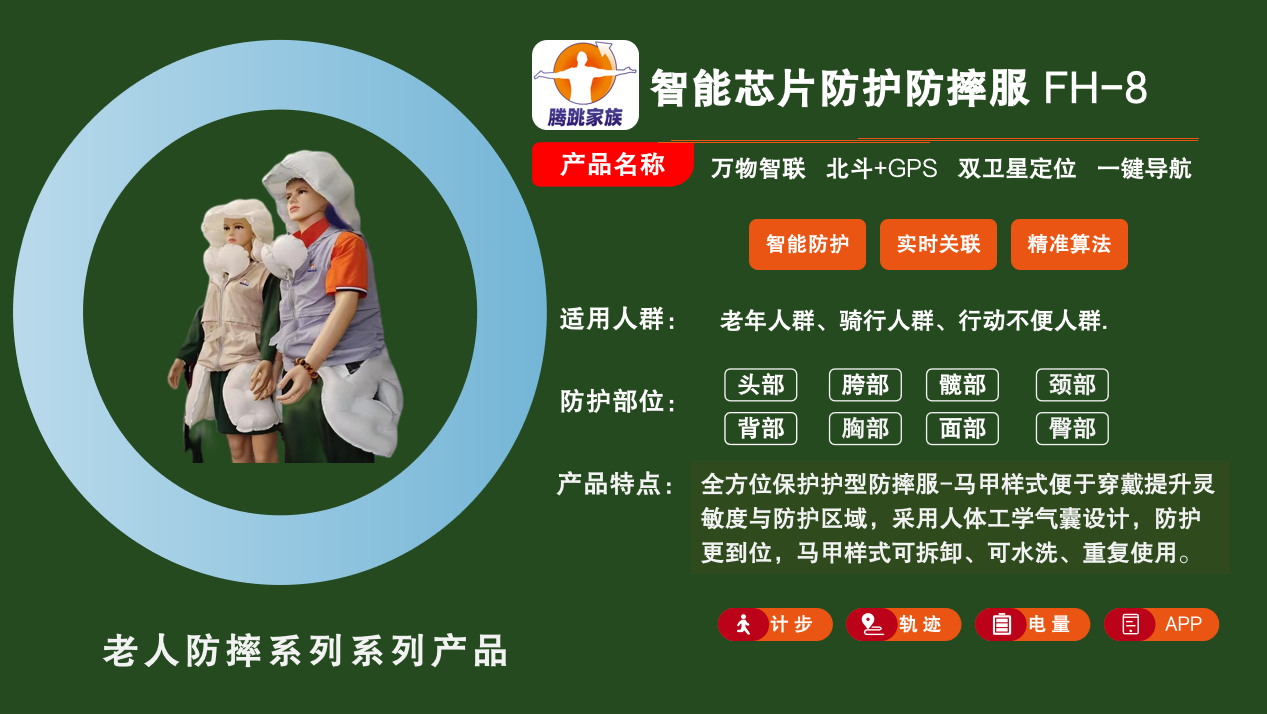 腾跳家族

智能芯片防护防摔服 FH-8

产品名称 万物智联 北斗+GPS 双卫星定位 一键导航

智能防护 实时关联 精准算法

适用人群： 老年人群、骑行人群、行动不便人群.

防护部位： 头部 胯部 髋部 颈部 背部 胸部 面部 臀部

产品特点： 全方位保护护型防摔服-马甲样式便于穿戴提升灵敏度与防护区域，采用人体工学气囊设计，防护更到位，马甲样式可拆卸、可水洗、重复使用。

计步 轨迹 电量 APP

老人防摔系列系列产品